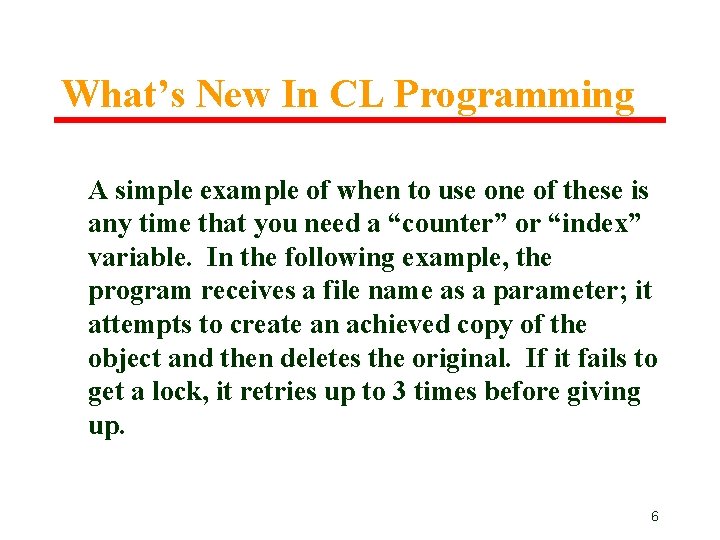 What’s New In CL Programming

A simple example of when to use one of these is any time that you need a “counter” or “index” variable. In the following example, the program receives a file name as a parameter; it attempts to create an achieved copy of the object and then deletes the original. If it fails to get a lock, it retries up to 3 times before giving up.

6